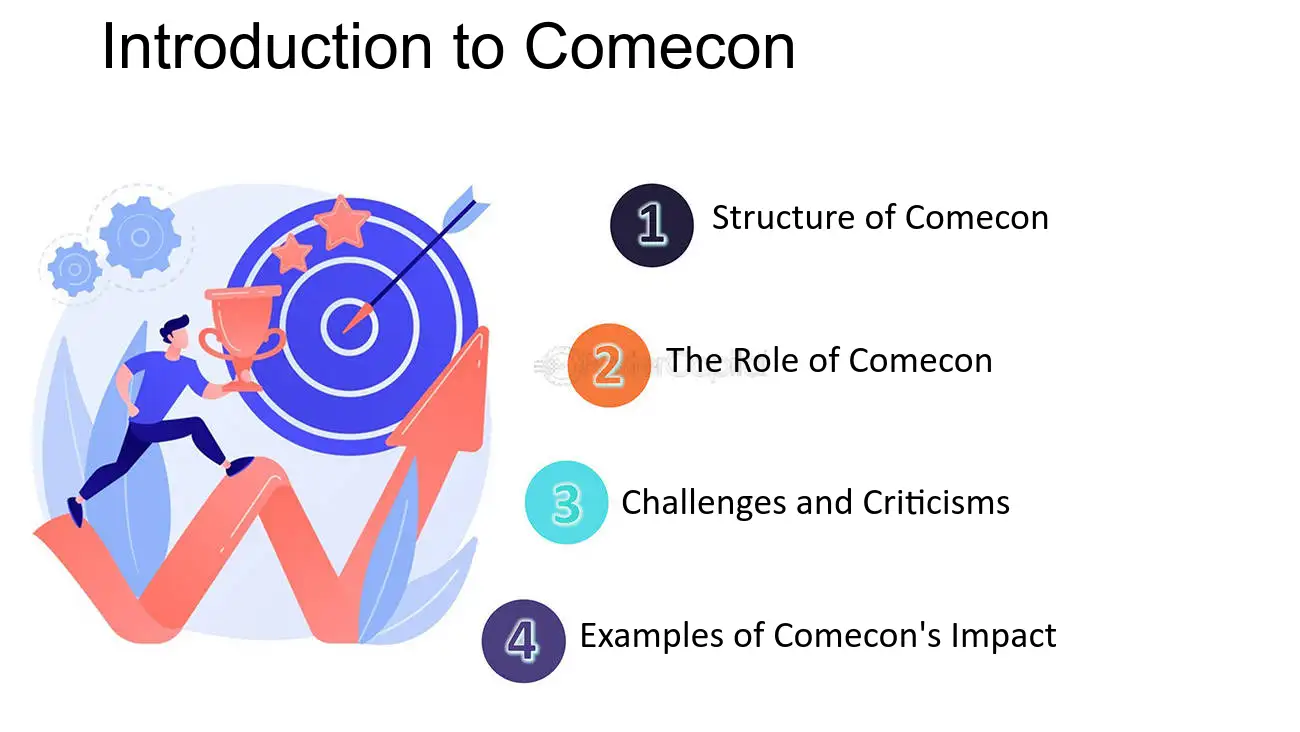 Introduction to Comecon

1 Structure of Comecon

2 The Role of Comecon

3 Challenges and Criticisms

4 Examples of Comecon's Impact